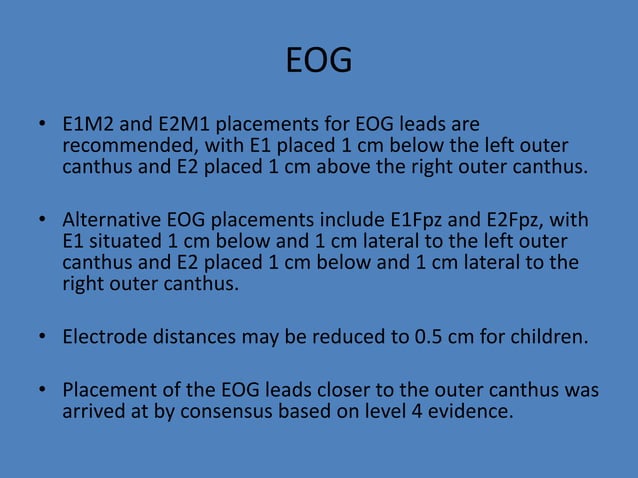 EOG

• E1M2 and E2M1 placements for EOG leads are recommended, with E1 placed 1 cm below the left outer canthus and E2 placed 1 cm above the right outer canthus.

• Alternative EOG placements include E1Fpz and E2Fpz, with E1 situated 1 cm below and 1 cm lateral to the left outer canthus and E2 placed 1 cm below and 1 cm lateral to the right outer canthus.

• Electrode distances may be reduced to 0.5 cm for children.

• Placement of the EOG leads closer to the outer canthus was arrived at by consensus based on level 4 evidence.